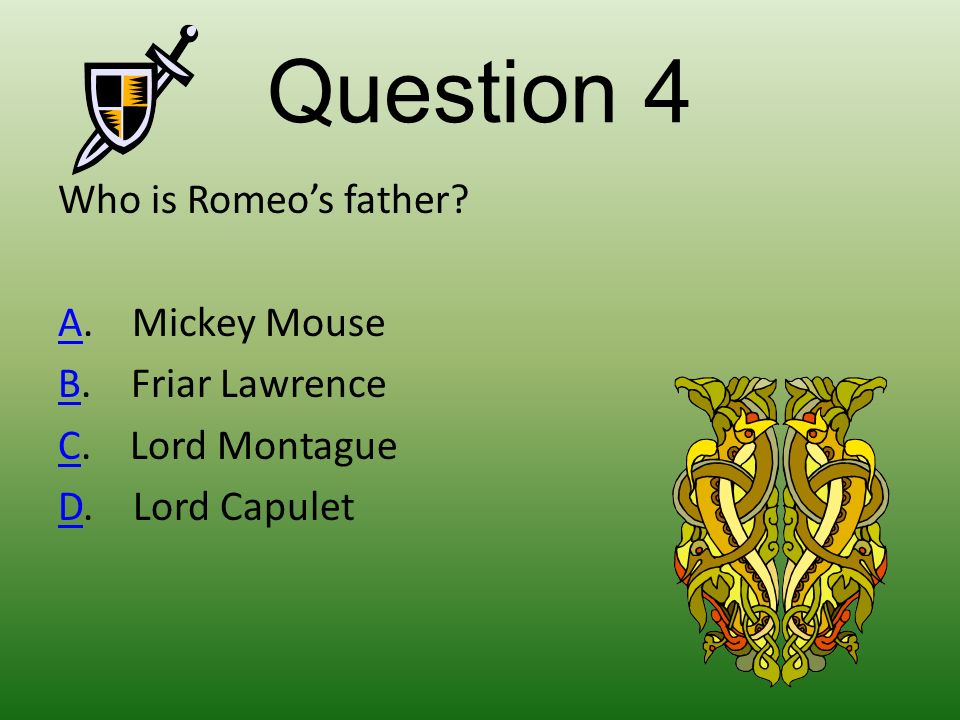 Question 4

Who is Romeo’s father?

A. Mickey Mouse
B. Friar Lawrence
C. Lord Montague
D. Lord Capulet